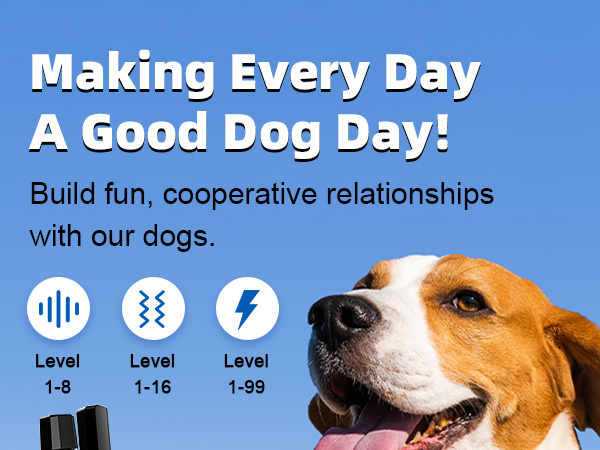 Making Every Day A Good Dog Day!

Build fun, cooperative relationships with our dogs.

Level 1-8

Level 1-16

Level 1-99